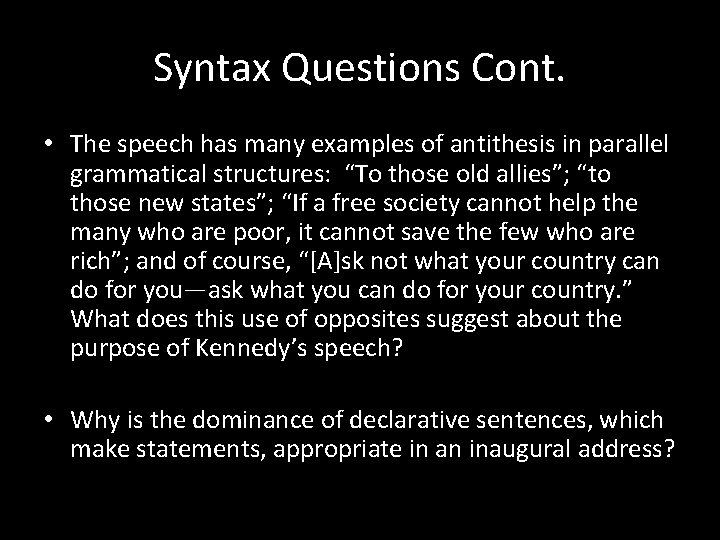 Syntax Questions Cont.

• The speech has many examples of antithesis in parallel grammatical structures: “To those old allies”; “to those new states”; “If a free society cannot help the many who are poor, it cannot save the few who are rich”; and of course, “[A]sk not what your country can do for you—ask what you can do for your country.” What does this use of opposites suggest about the purpose of Kennedy’s speech?

• Why is the dominance of declarative sentences, which make statements, appropriate in an inaugural address?